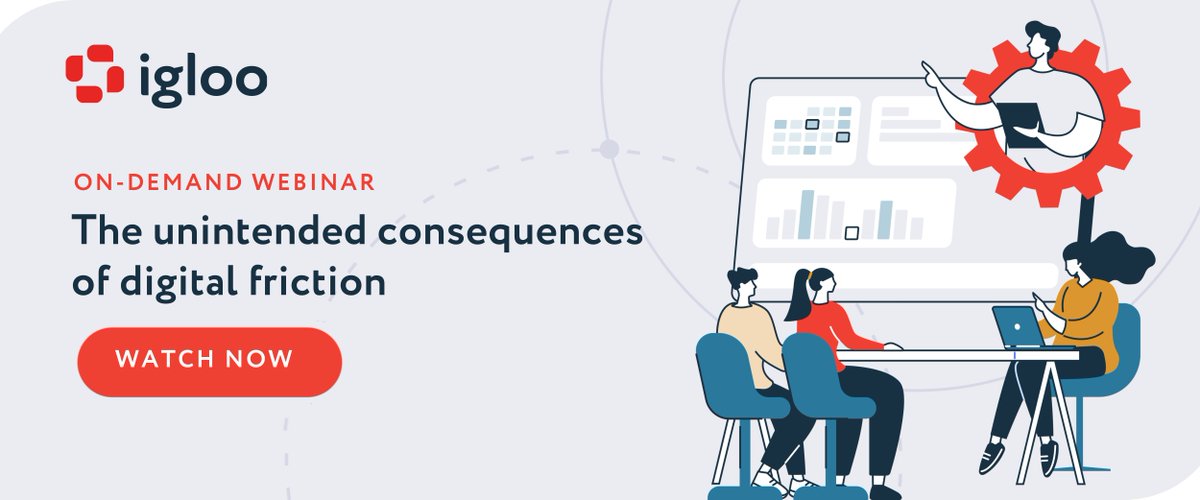 igloo

ON-DEMAND WEBINAR

The unintended consequences of digital friction

WATCH NOW